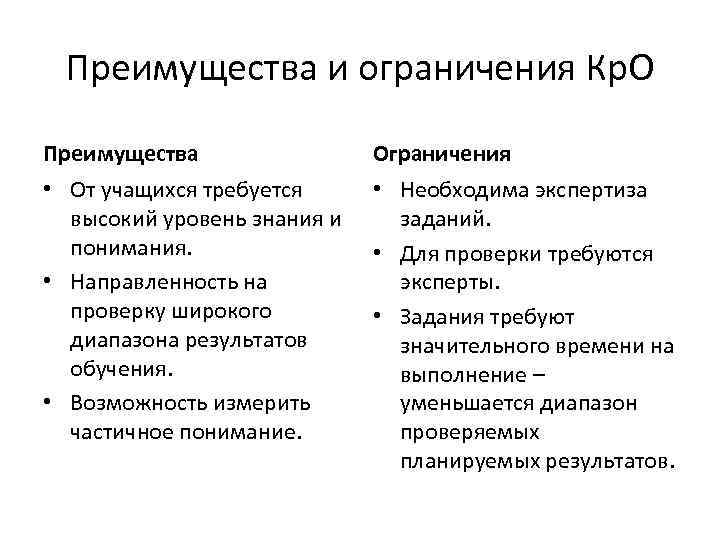 Преимущества и ограничения КрО

Преимущества

• От учащихся требуется высокий уровень знания и понимания.
• Направленность на проверку широкого диапазона результатов обучения.
• Возможность измерить частичное понимание.

Ограничения

• Необходима экспертиза заданий.
• Для проверки требуются эксперты.
• Задания требуют значительного времени на выполнение – уменьшается диапазон проверяемых планируемых результатов.